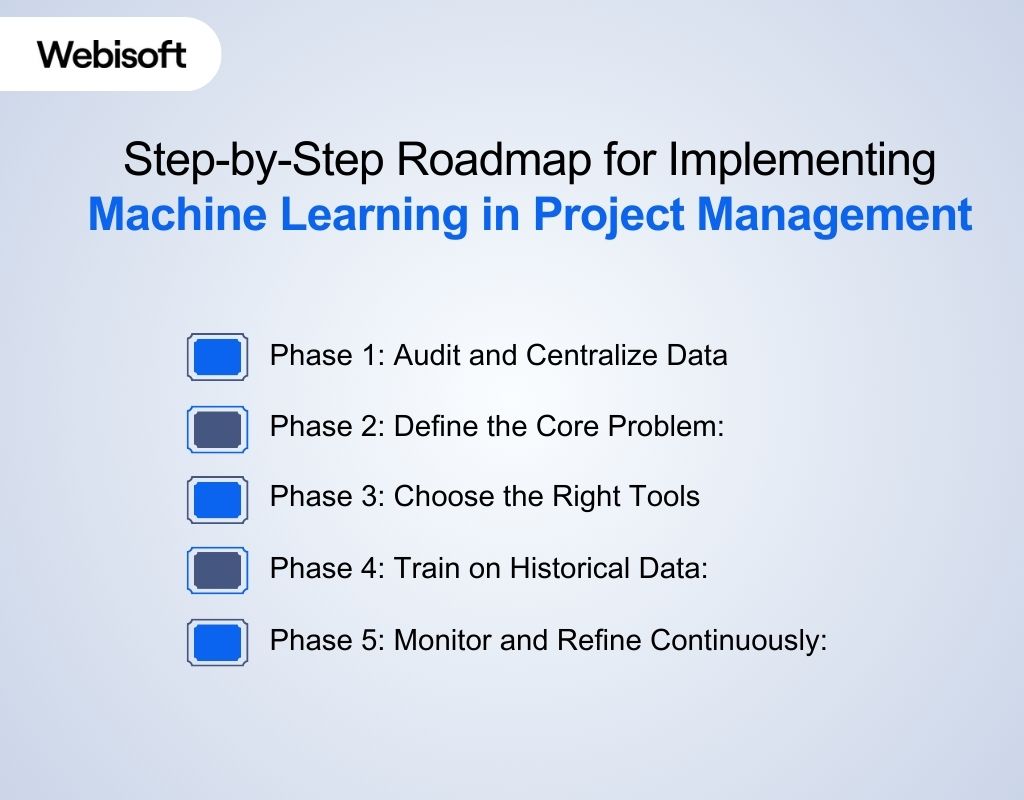 Webisoft

Step-by-Step Roadmap for Implementing Machine Learning in Project Management

Phase 1: Audit and Centralize Data

Phase 2: Define the Core Problem:

Phase 3: Choose the Right Tools

Phase 4: Train on Historical Data:

Phase 5: Monitor and Refine Continuously: